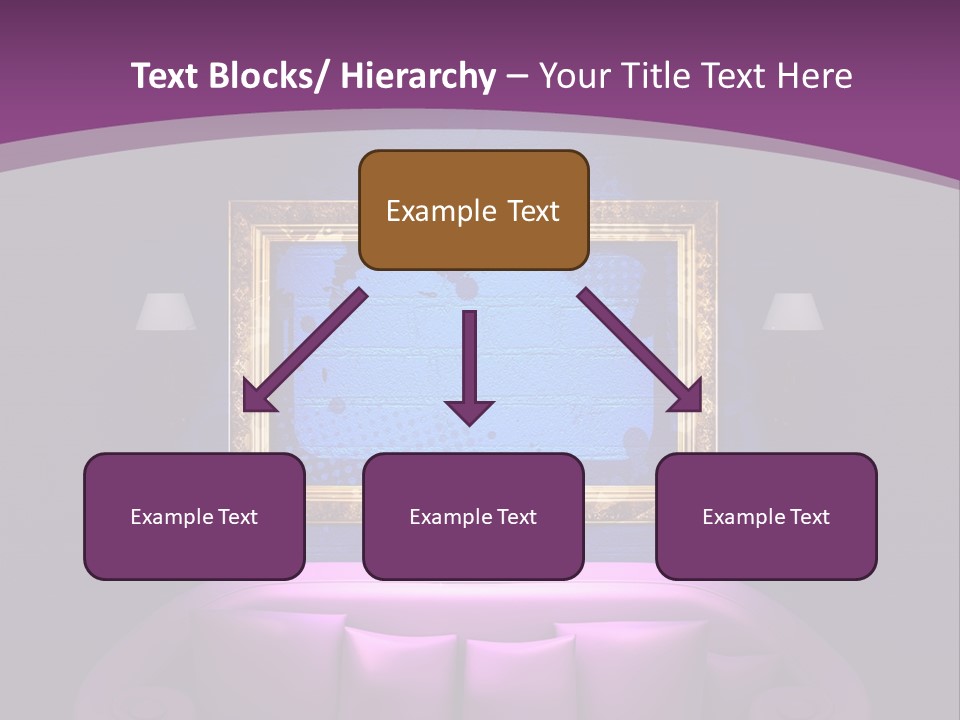 Text Blocks/ Hierarchy – Your Title Text Here

Example Text

Example Text

Example Text

Example Text